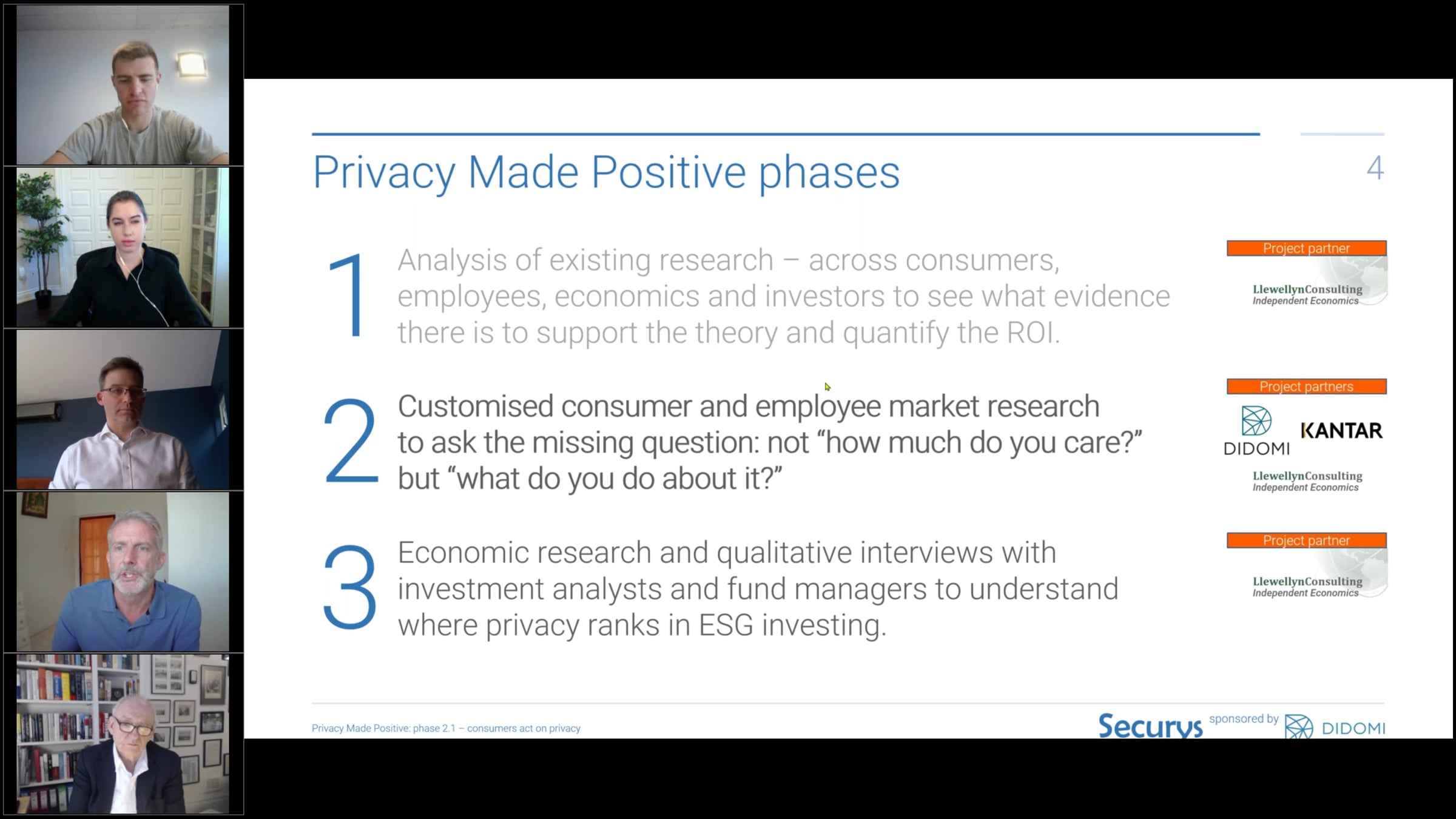 Privacy Made Positive phases

4

1 Analysis of existing research – across consumers, employees, economics and investors to see what evidence there is to support the theory and quantify the ROI.

Project partner

LlewellynConsulting
Independent Economics

2 Customised consumer and employee market research to ask the missing question: not “how much do you care?” but “what do you do about it?”

Project partners

DIDOMI

KANTAR

LlewellynConsulting
Independent Economics

3 Economic research and qualitative interviews with investment analysts and fund managers to understand where privacy ranks in ESG investing.

Project partner

LlewellynConsulting
Independent Economics

Privacy Made Positive: phase 2.1 – consumers act on privacy

Securys sponsored by DIDOMI